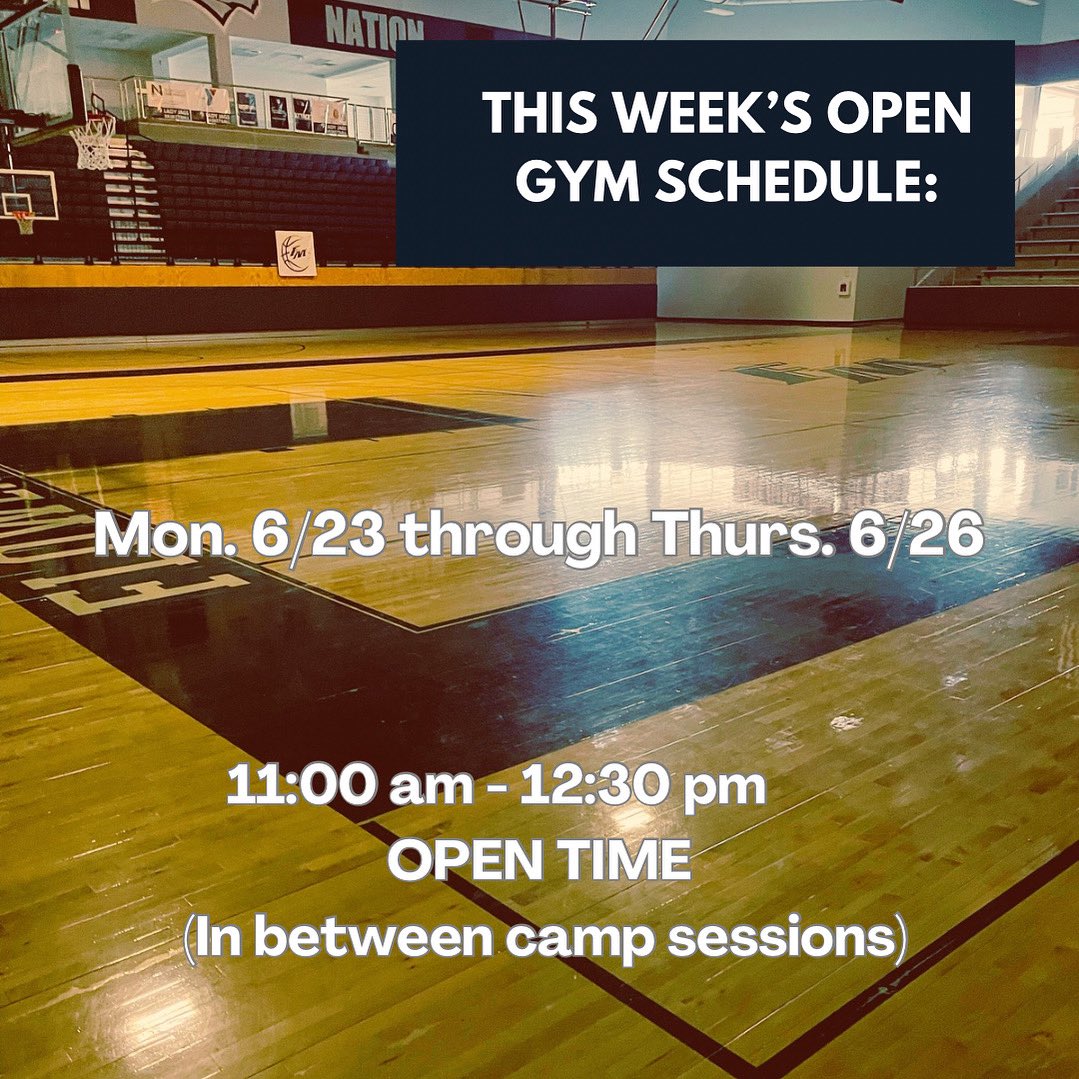 NATION

THIS WEEK'S OPEN GYM SCHEDULE:

Mon. 6/23 through Thurs. 6/26

11:00 am - 12:30 pm
OPEN TIME
(In between camp sessions)